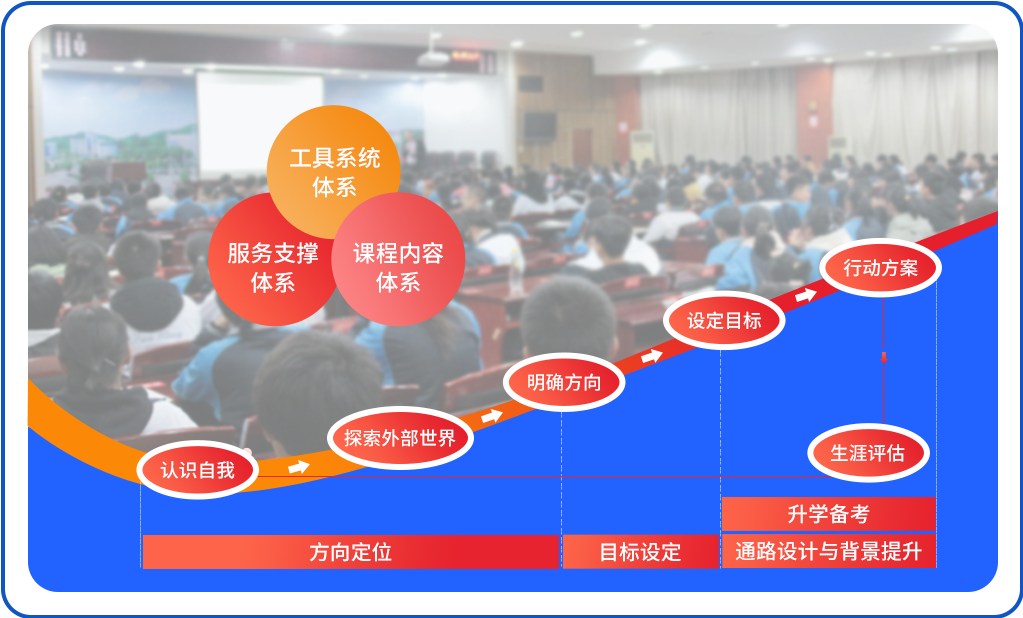 工具系统体系

服务支撑体系

课程内容体系

认识自我

探索外部世界

明确方向

设定目标

行动方案

生涯评估

升学备考

方向定位

目标设定

通路设计与背景提升